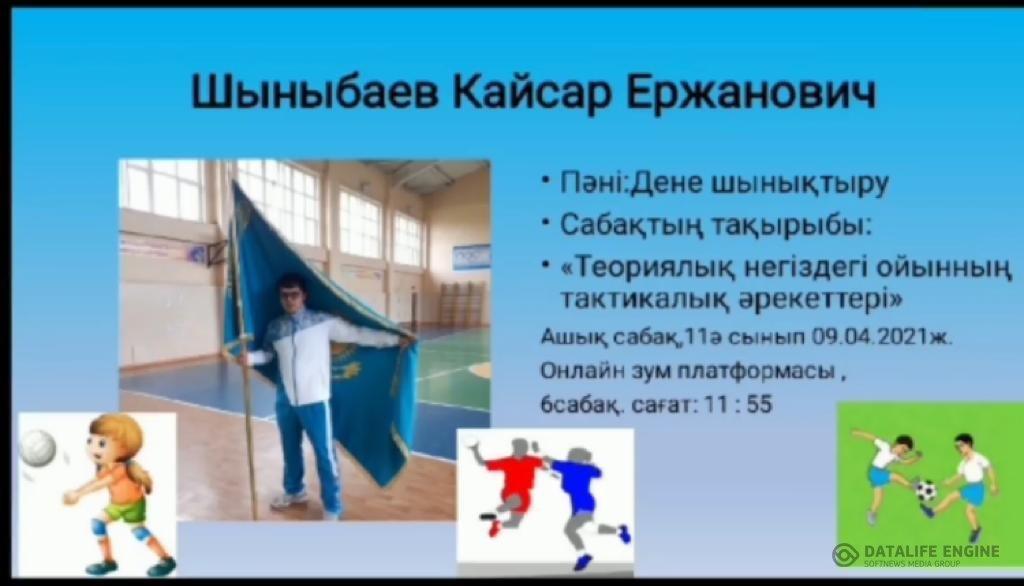 Шыныбаев Кайсар Ержанович

• Пәні:Дене шынықтыру

• Сабақтың тақырыбы:

• «Теориялық негіздегі ойынның тактикалық әрекеттері»

Ашық сабақ,11ә сынып 09.04.2021ж.

Онлайн зум платформасы ,

6сабақ. сағат: 11 : 55

DATALIFE ENGINE
SOFTNEWS MEDIA GROUP